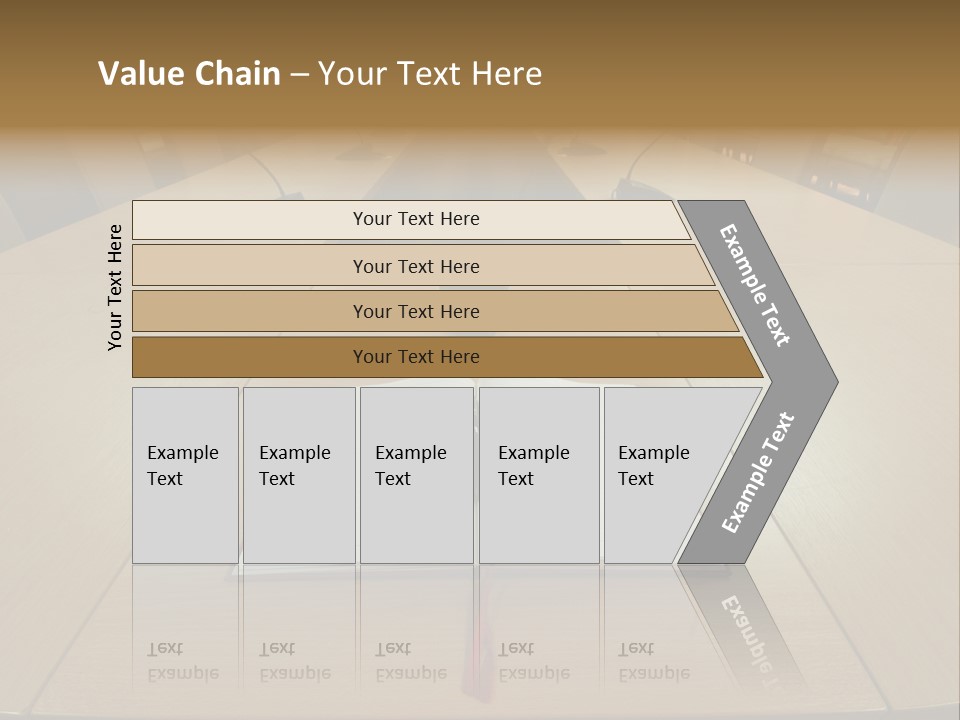 Value Chain – Your Text Here

Your Text Here

Your Text Here

Your Text Here

Your Text Here

Your Text Here

Example Text

Example Text

Example Text

Example Text

Example Text

Example Text

Example Text